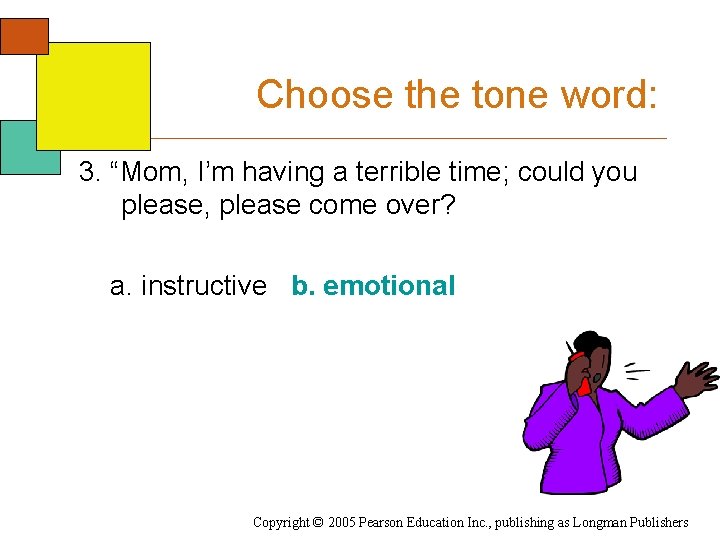 Choose the tone word:

3. “Mom, I’m having a terrible time; could you please, please come over?

a. instructive b. emotional

Copyright © 2005 Pearson Education Inc., publishing as Longman Publishers